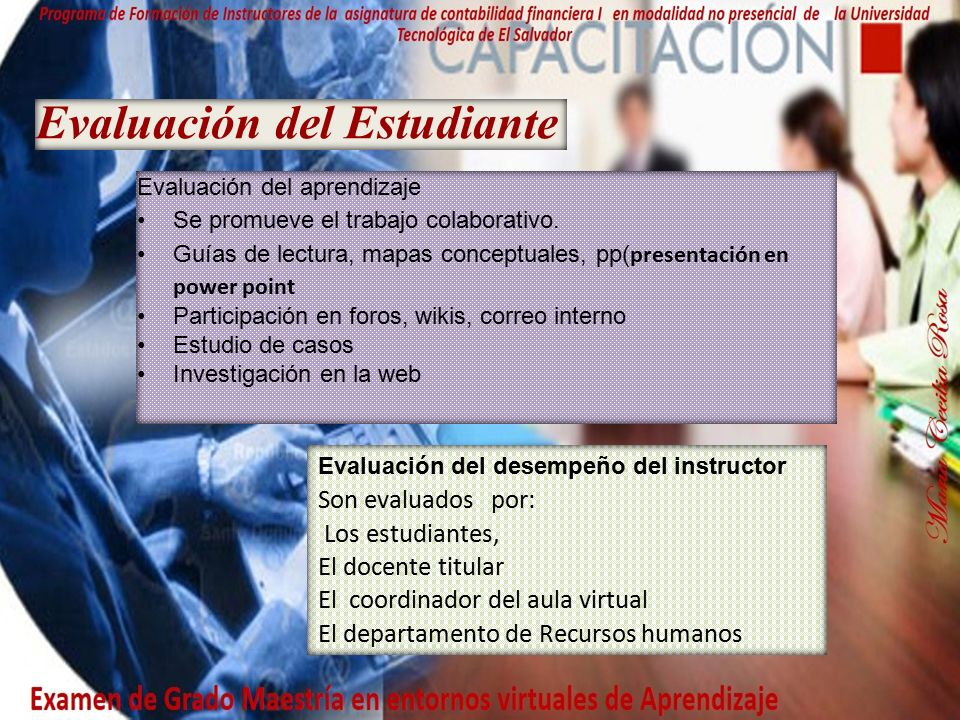 Programa de Formación de Instructores de la asignatura de contabilidad financiera I en modalidad no presencial de la Universidad Tecnológica de El Salvador

CAPACITACIÓN

Evaluación del Estudiante

Evaluación del aprendizaje
• Se promueve el trabajo colaborativo.
• Guías de lectura, mapas conceptuales, pp(presentación en power point
• Participación en foros, wikis, correo interno
• Estudio de casos
• Investigación en la web

Evaluación del desempeño del instructor
Son evaluados por:
Los estudiantes,
El docente titular
El coordinador del aula virtual
El departamento de Recursos humanos

María Cecilia Rosa

Examen de Grado Maestría en entornos virtuales de Aprendizaje